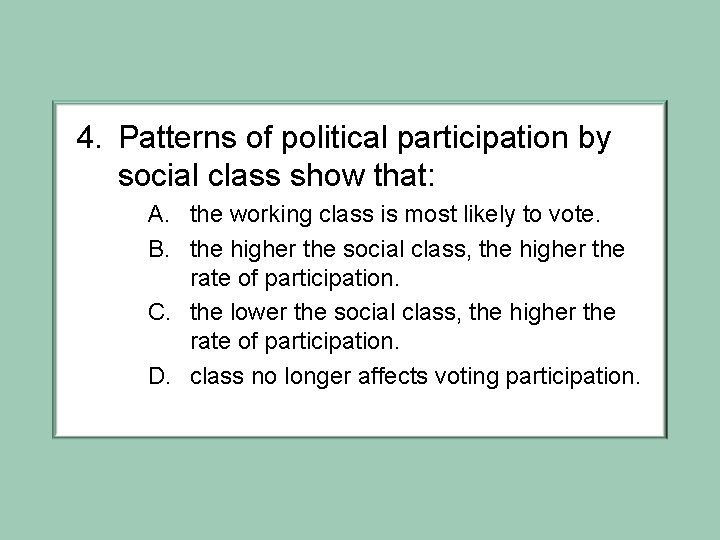 4. Patterns of political participation by social class show that:

A. the working class is most likely to vote.

B. the higher the social class, the higher the rate of participation.

C. the lower the social class, the higher the rate of participation.

D. class no longer affects voting participation.